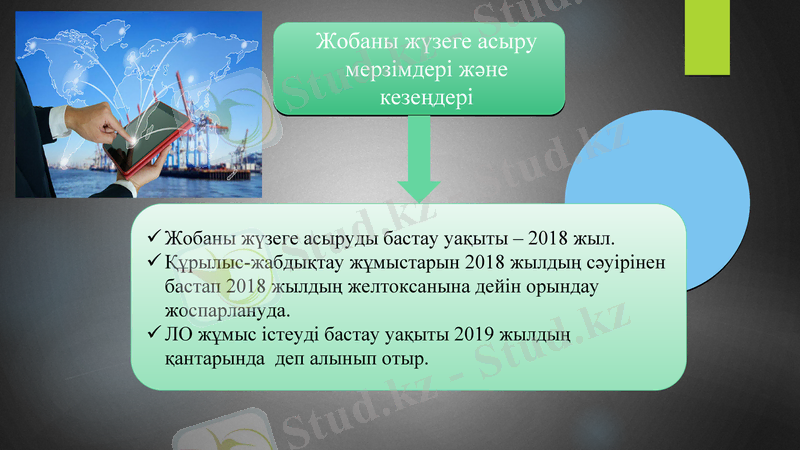 Жобаны жүзеге асыру мерзімдері және кезеңдері

✓ Жобаны жүзеге асыруды бастау уақыты – 2018 жыл.
✓ Құрылыс-жабдықтау жұмыстарын 2018 жылдың сәуірінен бастап 2018 жылдың желтоксанына дейін орындау жоспарлануда.
✓ ЛО жұмыс істеуді бастау уақыты 2019 жылдың қантарында деп алынып отыр.

Stud.kz - Stud.kz